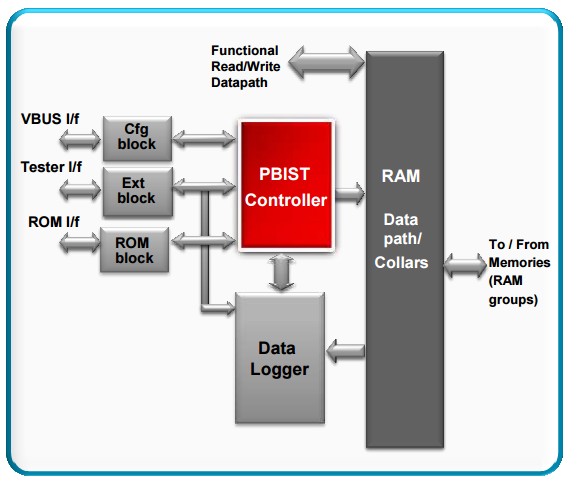 Functional Read/Write Datapath

VBUS I/f

Cfg block

Tester I/f

Ext block

ROM I/f

ROM block

PBIST Controller

RAM

Data path/ Collars

To / From Memories (RAM groups)

Data Logger